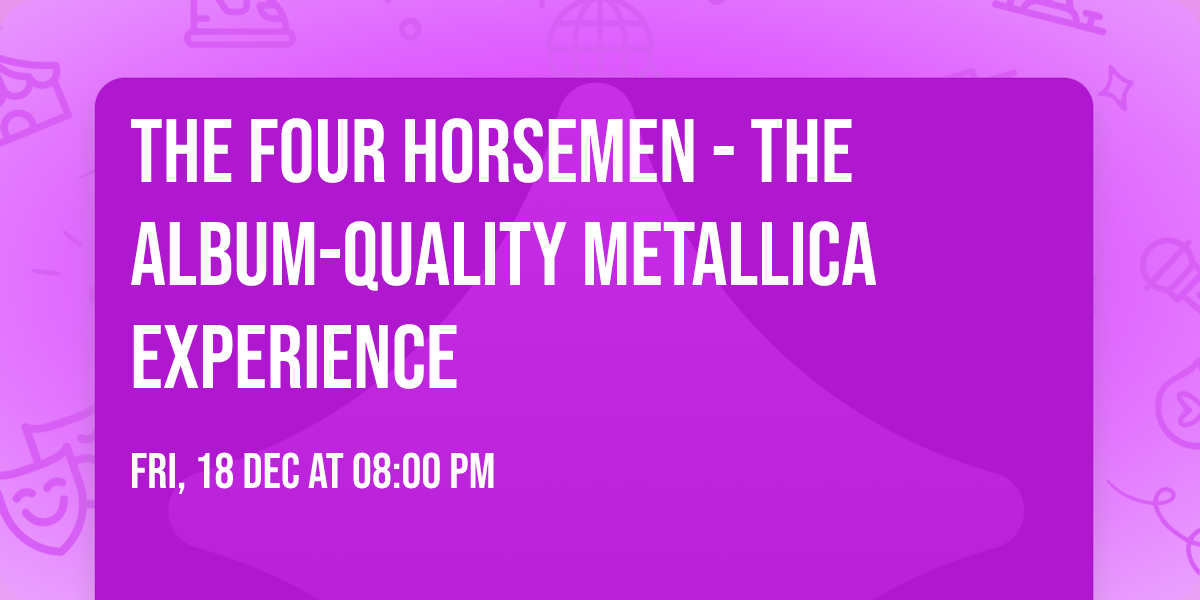 THE FOUR HORSEMEN - THE ALBUM-QUALITY METALLICA EXPERIENCE

FRI, 18 DEC AT 08:00 PM